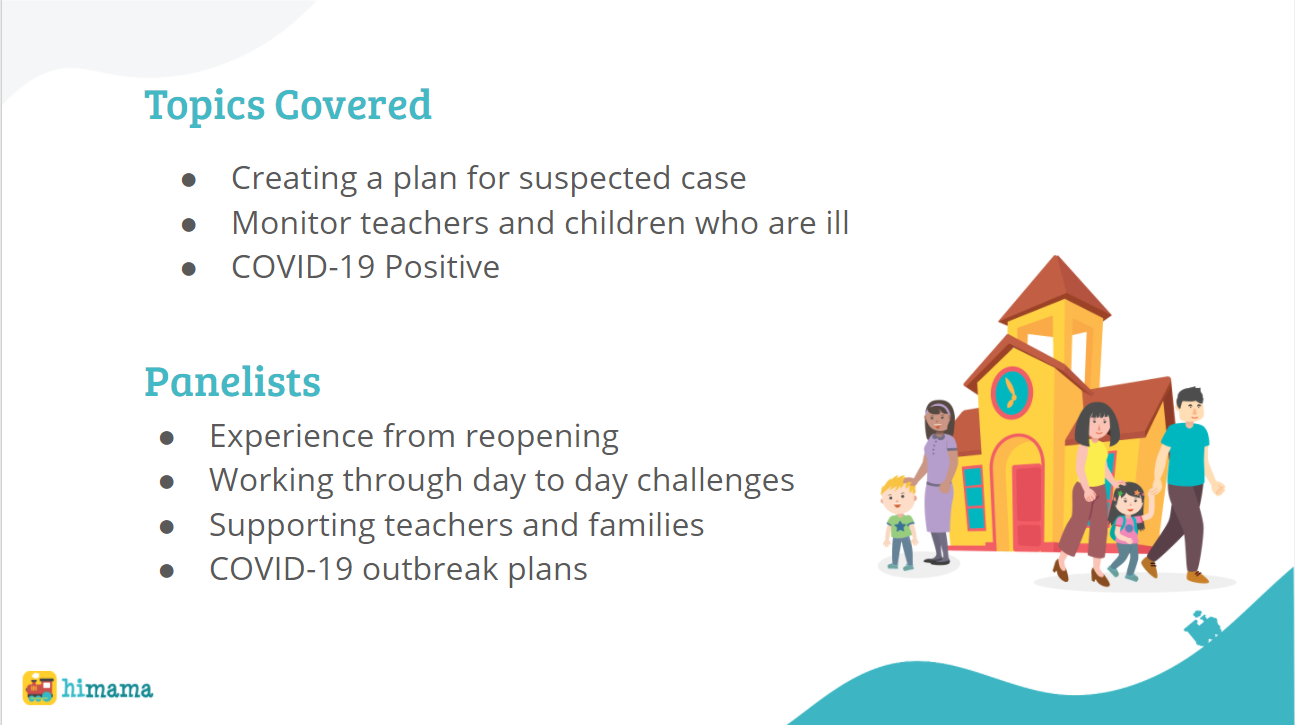 Topics Covered

- Creating a plan for suspected case
- Monitor teachers and children who are ill
- COVID-19 Positive

Panelists

- Experience from reopening
- Working through day to day challenges
- Supporting teachers and families
- COVID-19 outbreak plans

himama